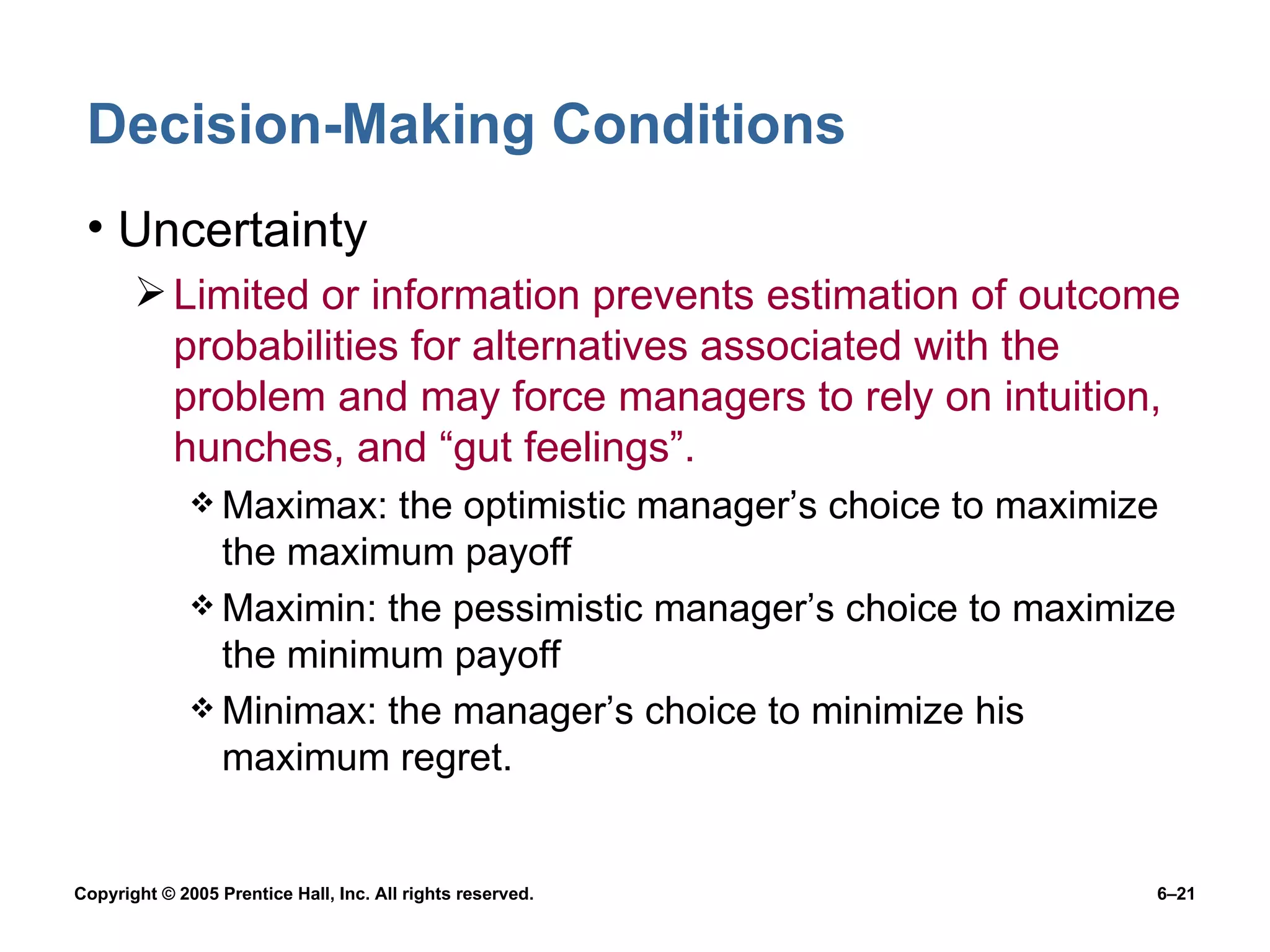 Decision-Making Conditions

• Uncertainty

➢ Limited or information prevents estimation of outcome probabilities for alternatives associated with the problem and may force managers to rely on intuition, hunches, and “gut feelings”.

❖ Maximax: the optimistic manager’s choice to maximize the maximum payoff

❖ Maximin: the pessimistic manager’s choice to maximize the minimum payoff

❖ Minimax: the manager’s choice to minimize his maximum regret.

Copyright © 2005 Prentice Hall, Inc. All rights reserved.

6–21